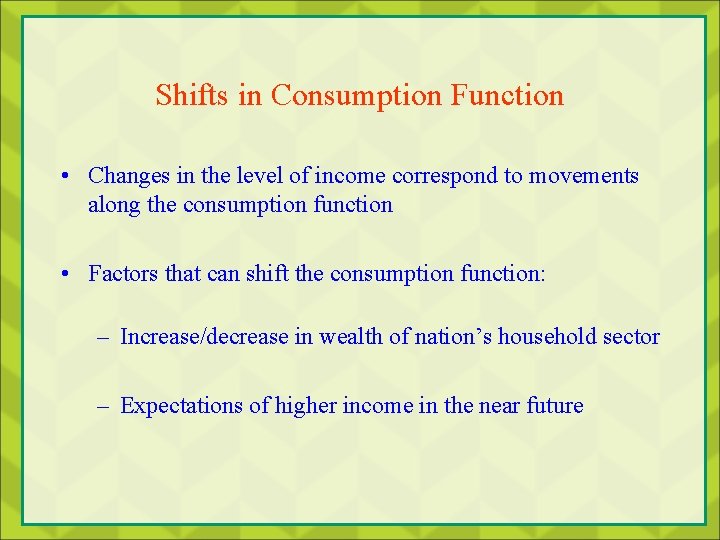 Shifts in Consumption Function

• Changes in the level of income correspond to movements along the consumption function

• Factors that can shift the consumption function:

– Increase/decrease in wealth of nation’s household sector

– Expectations of higher income in the near future